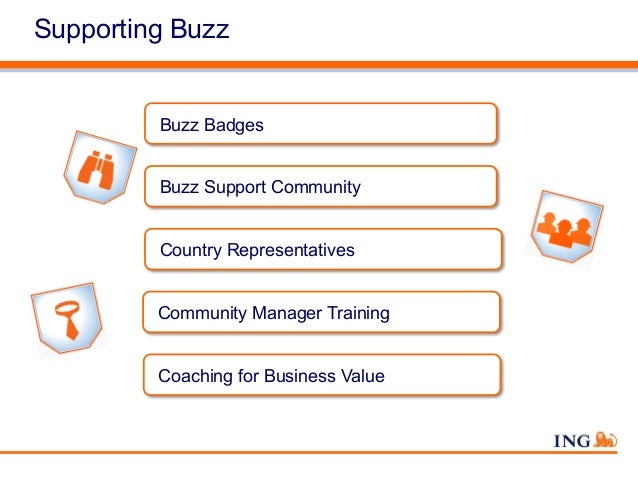 Supporting Buzz

Buzz Badges

Buzz Support Community

Country Representatives

Community Manager Training

Coaching for Business Value

ING